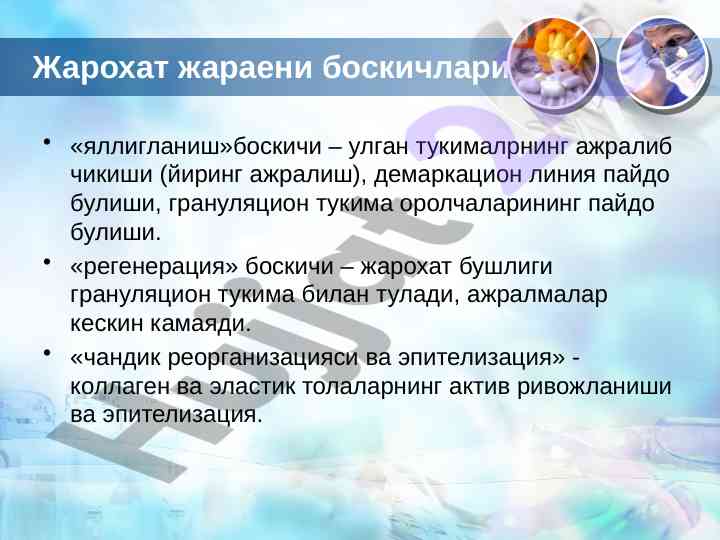 Жарохат жараени боскичлари

• «яллигланиш»боскичи – улган тукималрнинг ажралиб чикиши (йиринг ажралиш), демаркацион линия пайдо булиши, грануляцион тукима оролчаларининг пайдо булиши.

• «регенерация» боскичи – жарохат бушлиги грануляцион тукима билан тулади, ажралмалар кескин камаяди.

• «чандик реорганизацияси ва эпителизация» - коллаген ва эластик толаларнинг актив ривожланиши ва эпителизация.

Hujjat